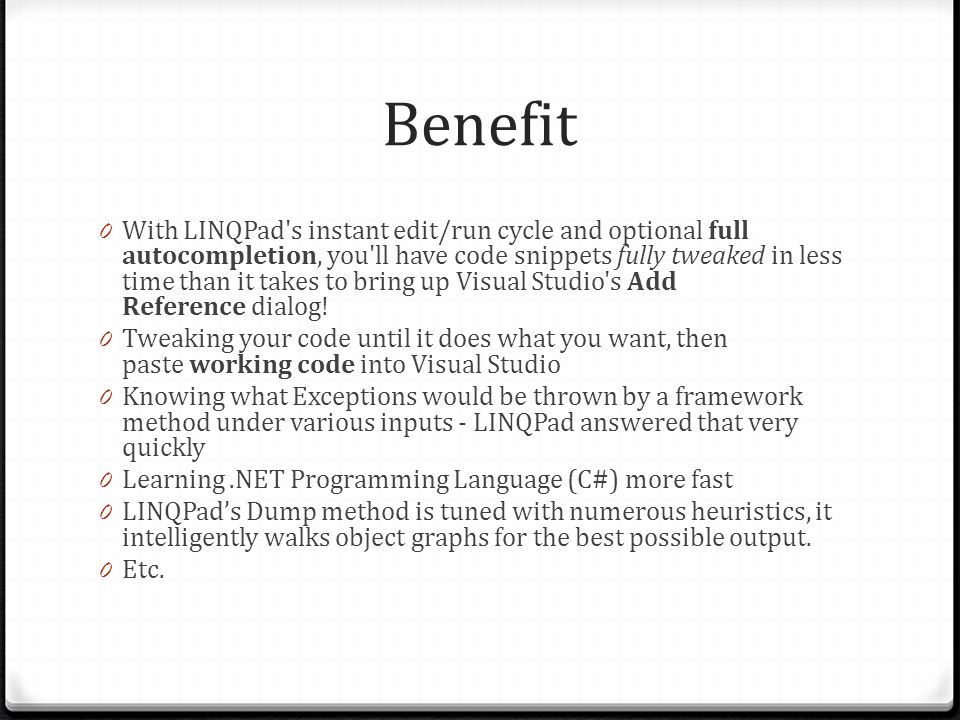 Benefit

0 With LINQPad's instant edit/run cycle and optional full autocompletion, you'll have code snippets fully tweaked in less time than it takes to bring up Visual Studio's Add Reference dialog!
0 Tweaking your code until it does what you want, then paste working code into Visual Studio
0 Knowing what Exceptions would be thrown by a framework method under various inputs - LINQPad answered that very quickly
0 Learning .NET Programming Language (C#) more fast
0 LINQPad's Dump method is tuned with numerous heuristics, it intelligently walks object graphs for the best possible output.
0 Etc.